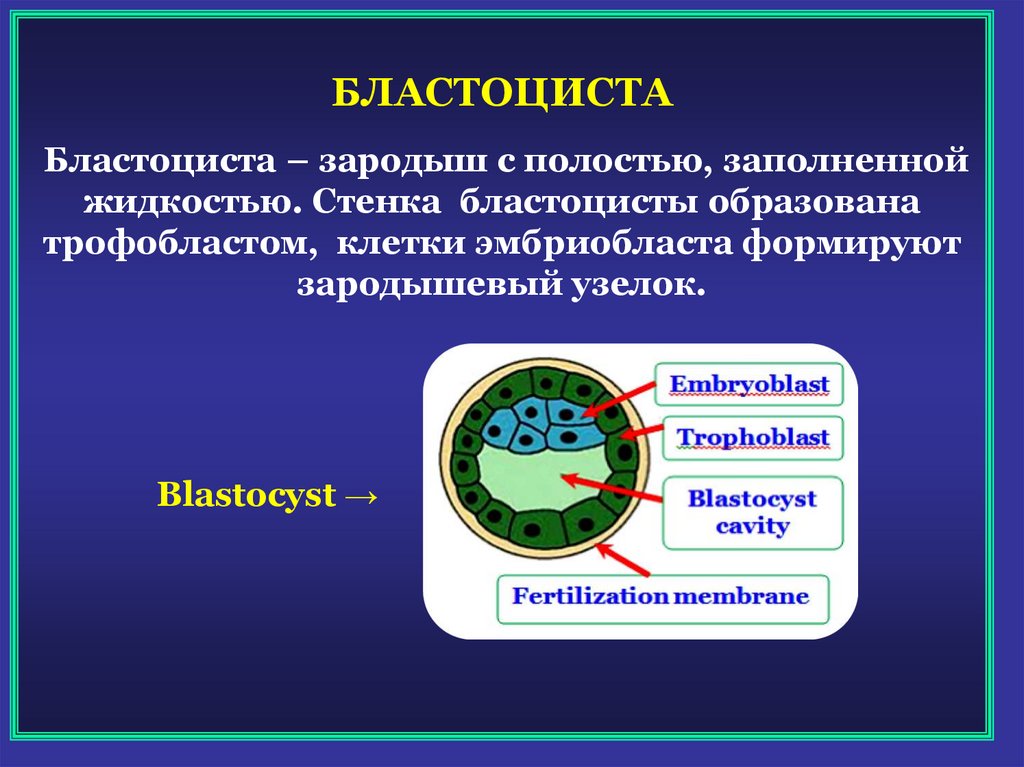 БЛАСТОЦИСТА

Бластоциста – зародыш с полостью, заполненной жидкостью. Стенка бластоцисты образована трофобластом, клетки эмбриобласта формируют зародышевый узелок.

Blastocyst →

Embryoblast

Trophoblast

Blastocyst cavity

Fertilization membrane